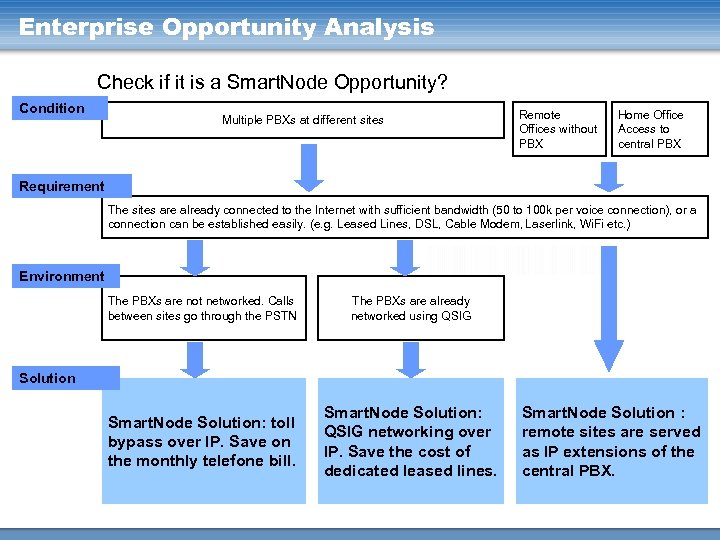 Enterprise Opportunity Analysis

Check if it is a SmartNode Opportunity?

Condition

Multiple PBXs at different sites

Remote Offices without PBX

Home Office Access to central PBX

Requirement

The sites are already connected to the Internet with sufficient bandwidth (50 to 100k per voice connection), or a connection can be established easily. (e.g. Leased Lines, DSL, Cable Modem, Laserlink, WiFi etc.)

Environment

The PBXs are not networked. Calls between sites go through the PSTN

The PBXs are already networked using QSIG

Solution

SmartNode Solution: toll bypass over IP. Save on the monthly telefone bill.

SmartNode Solution: QSIG networking over IP. Save the cost of dedicated leased lines.

SmartNode Solution : remote sites are served as IP extensions of the central PBX.